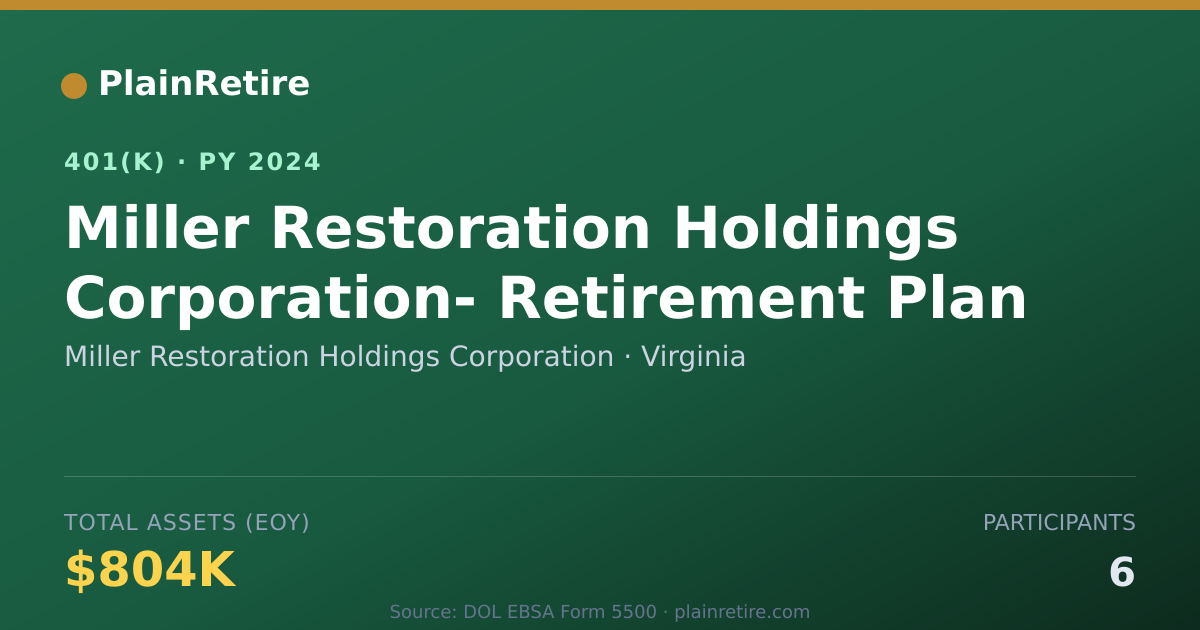 PlainRetire

401(K) · PY 2024

Miller Restoration Holdings Corporation- Retirement Plan

Miller Restoration Holdings Corporation · Virginia

TOTAL ASSETS (EOY)

$804K

PARTICIPANTS

6

Source: DOL EBSA Form 5500 · plainretire.com